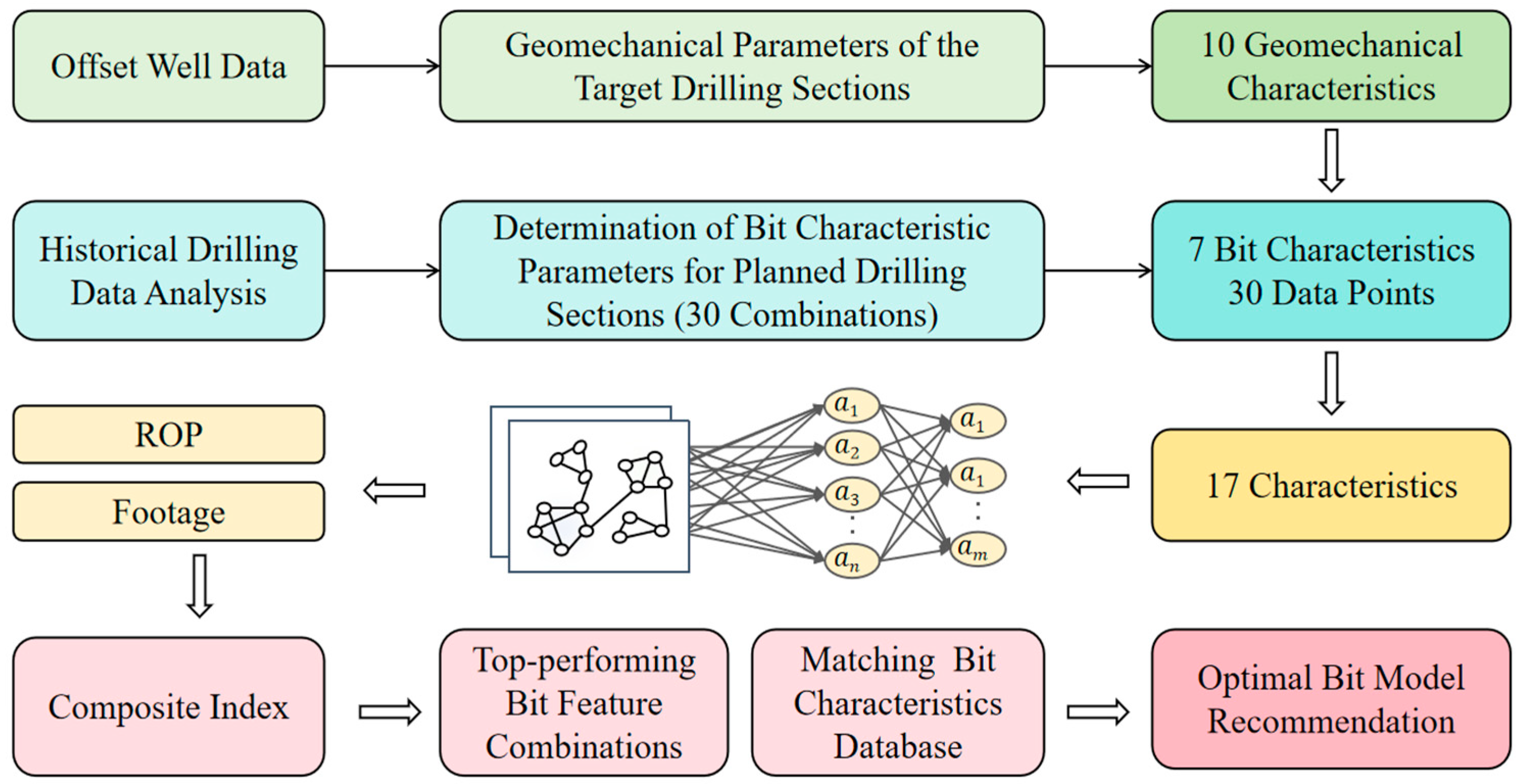 Offset Well Data

Geomechanical Parameters of the Target Drilling Sections

10 Geomechanical Characteristics

Historical Drilling Data Analysis

Determination of Bit Characteristic Parameters for Planned Drilling Sections (30 Combinations)

7 Bit Characteristics 30 Data Points

ROP

Footage

$a_1$ $a_2$ $a_3$ $a_n$ $a_1$ $a_1$ $a_m$

17 Characteristics

Composite Index

Top-performing Bit Feature Combinations

Matching Bit Characteristics Database

Optimal Bit Model Recommendation